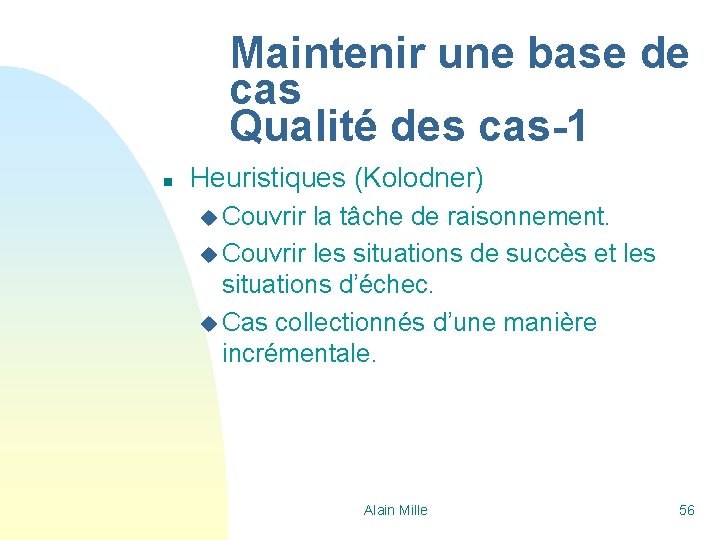 Maintenir une base de cas
Qualité des cas-1

Heuristiques (Kolodner)
Couvrir la tâche de raisonnement.
Couvrir les situations de succès et les situations d'échec.
Cas collectionnés d'une manière incrémentale.

Alain Mille

56